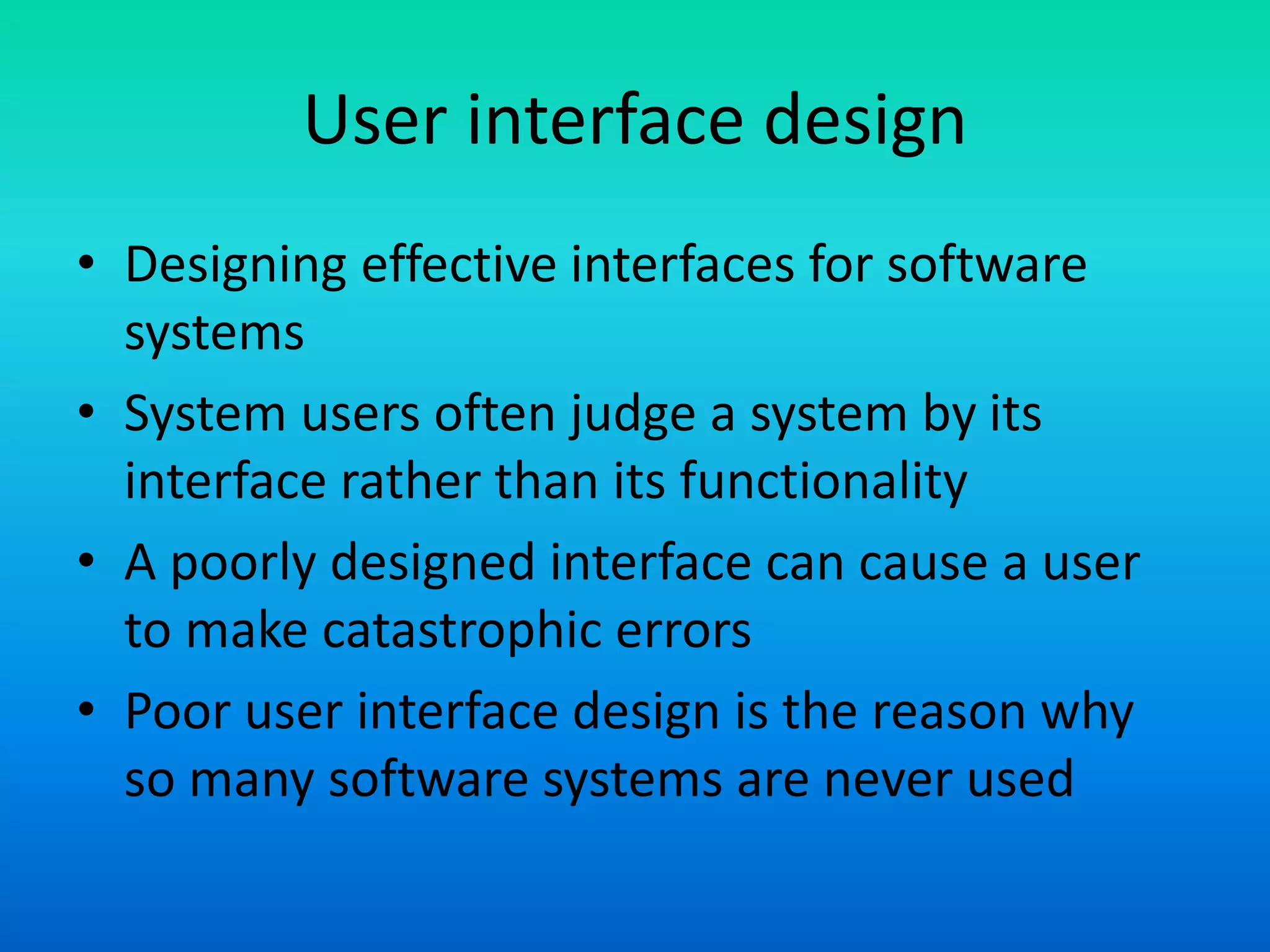 User interface design

• Designing effective interfaces for software systems
• System users often judge a system by its interface rather than its functionality
• A poorly designed interface can cause a user to make catastrophic errors
• Poor user interface design is the reason why so many software systems are never used